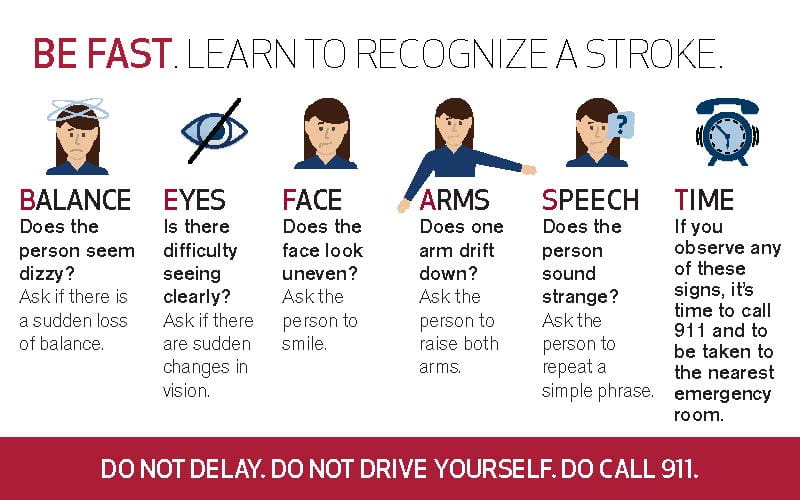 BE FAST. LEARN TO RECOGNIZE A STROKE.

?

BALANCE
Does the person seem dizzy?
Ask if there is a sudden loss of balance.

EYES
Is there difficulty seeing clearly?
Ask if there are sudden changes in vision.

FACE
Does the face look uneven?
Ask the person to smile.

ARMS
Does one arm drift down?
Ask the person to raise both arms.

SPEECH
Does the person sound strange?
Ask the person to repeat a simple phrase.

TIME
If you observe any of these signs, it's time to call 911 and to be taken to the nearest emergency room.

DO NOT DELAY. DO NOT DRIVE YOURSELF. DO CALL 911.